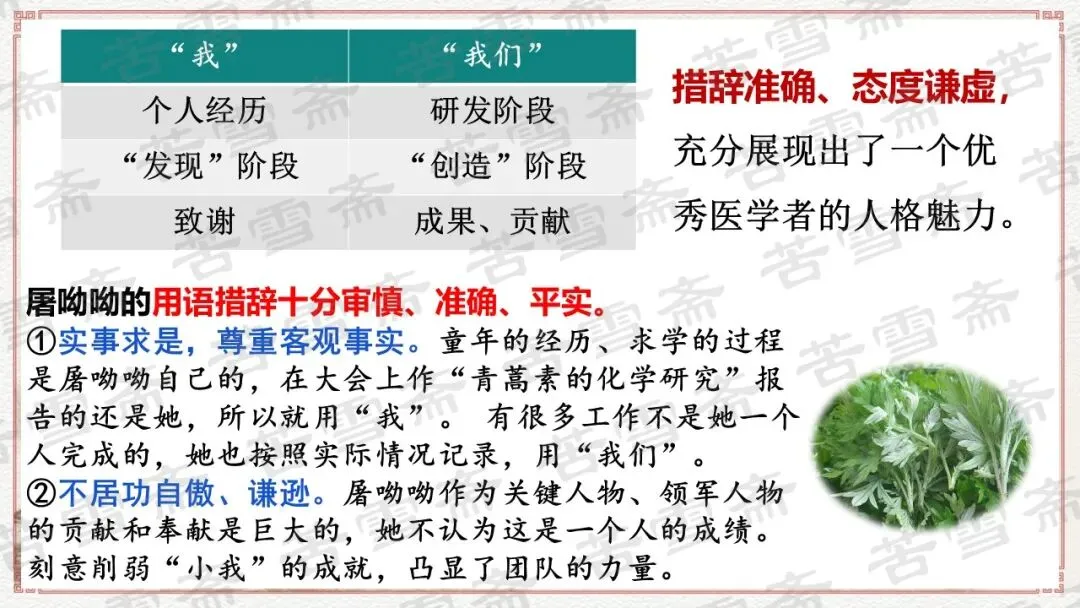 | “我” | “我们” |
|---|---|
| 个人经历 | 研发阶段 |
| “发现”阶段 | “创造”阶段 |
| 致谢 | 成果、贡献 |

措辞准确、态度谦虚，充分展现出了一个优秀医学者的人格魅力。

屠呦呦的用语措辞十分审慎、准确、平实。

①实事求是，尊重客观事实。童年的经历、求学的过程是屠呦呦自己的，在大会上作“青蒿素的化学研究”报告的还是她，所以就用“我”。 有很多工作不是她一个人完成的，她也按照实际情况记录，用“我们”。

②不居功自傲、谦逊。屠呦呦作为关键人物、领军人物的贡献和奉献是巨大的，她不认为这是一个人的成绩。刻意削弱“小我”的成就，凸显了团队的力量。

苦雪斋